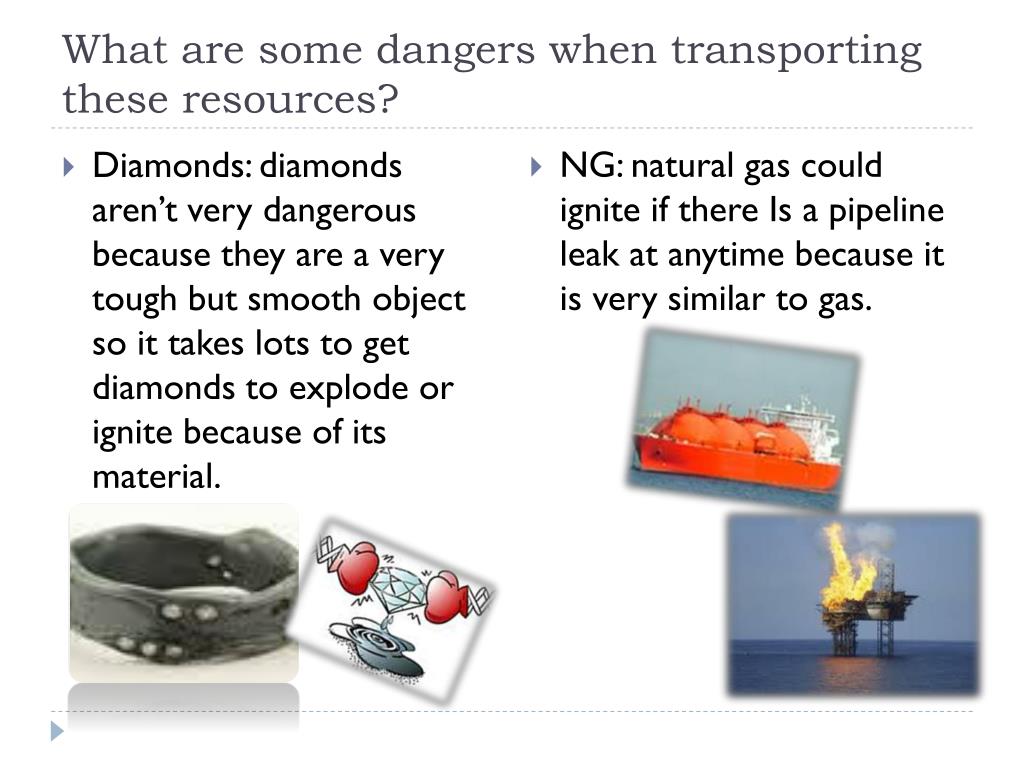 What are some dangers when transporting these resources?

Diamonds: diamonds aren't very dangerous because they are a very tough but smooth object so it takes lots to get diamonds to explode or ignite because of its material.

NG: natural gas could ignite if there Is a pipeline leak at anytime because it is very similar to gas.